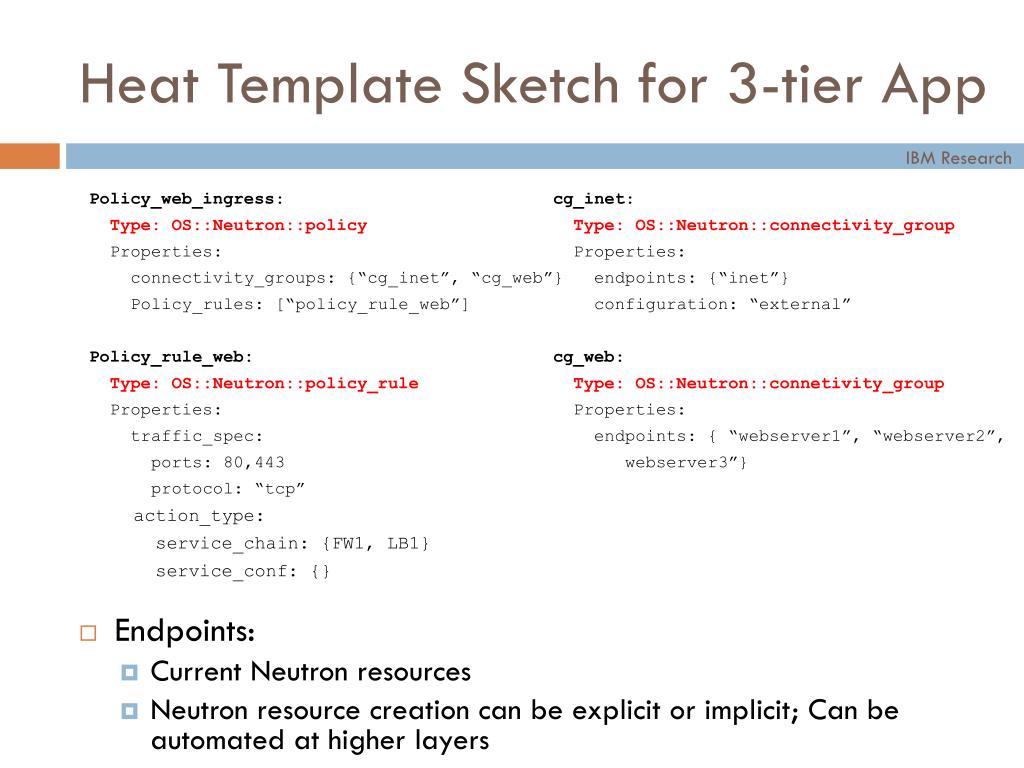 Heat Template Sketch for 3-tier App

IBM Research

Policy_web_ingress:
Type: OS::Neutron::policy
Properties:
connectivity_groups: {“cg_inet”, “cg_web”}
Policy_rules: [“policy_rule_web”]

Policy_rule_web:
Type: OS::Neutron::policy_rule
Properties:
traffic_spec:
ports: 80,443
protocol: “tcp”
action_type:
service_chain: {FW1, LB1}
service_conf: {}

cg_inet:
Type: OS::Neutron::connectivity_group
Properties:
endpoints: {“inet”}
configuration: “external”

cg_web:
Type: OS::Neutron::connetivity_group
Properties:
endpoints: { “webserver1”, “webserver2”, webserver3”}

Endpoints:

Current Neutron resources

Neutron resource creation can be explicit or implicit; Can be automated at higher layers